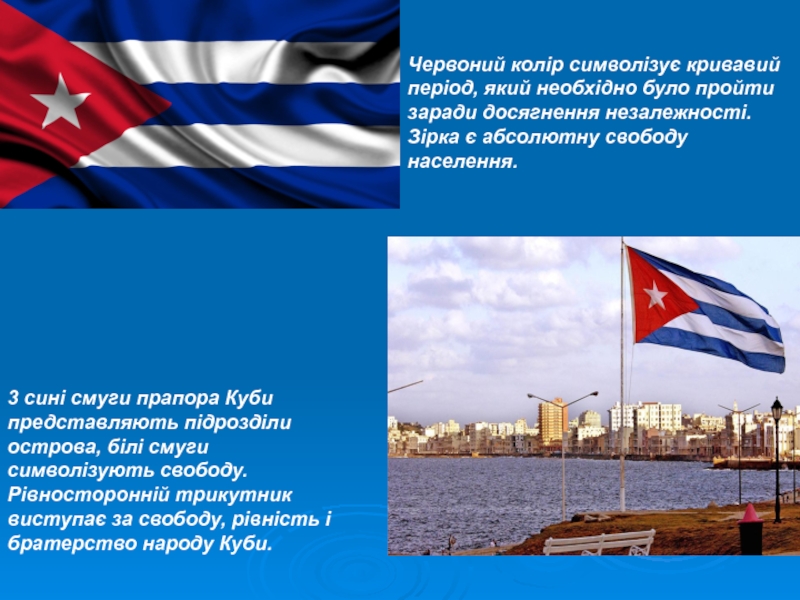 Червоний колір символізує кривавий період, який необхідно було пройти заради досягнення незалежності. Зірка є абсолютну свободу населення.

3 сині смуги прапора Куби представляють підрозділи острова, білі смуги символізують свободу. Рівносторонній трикутник виступає за свободу, рівність і братерство народу Куби.